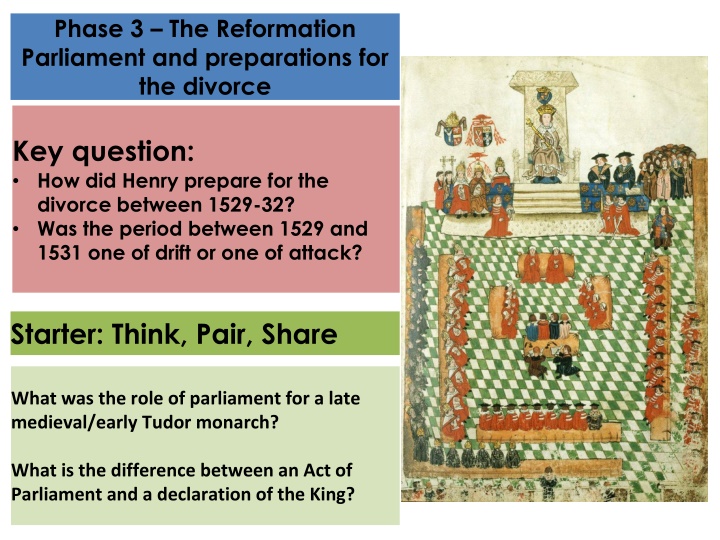 Phase 3 – The Reformation Parliament and preparations for the divorce

Key question:
• How did Henry prepare for the divorce between 1529-32?
• Was the period between 1529 and 1531 one of drift or one of attack?

Starter: Think, Pair, Share

What was the role of parliament for a late medieval/early Tudor monarch?

What is the difference between an Act of Parliament and a declaration of the King?